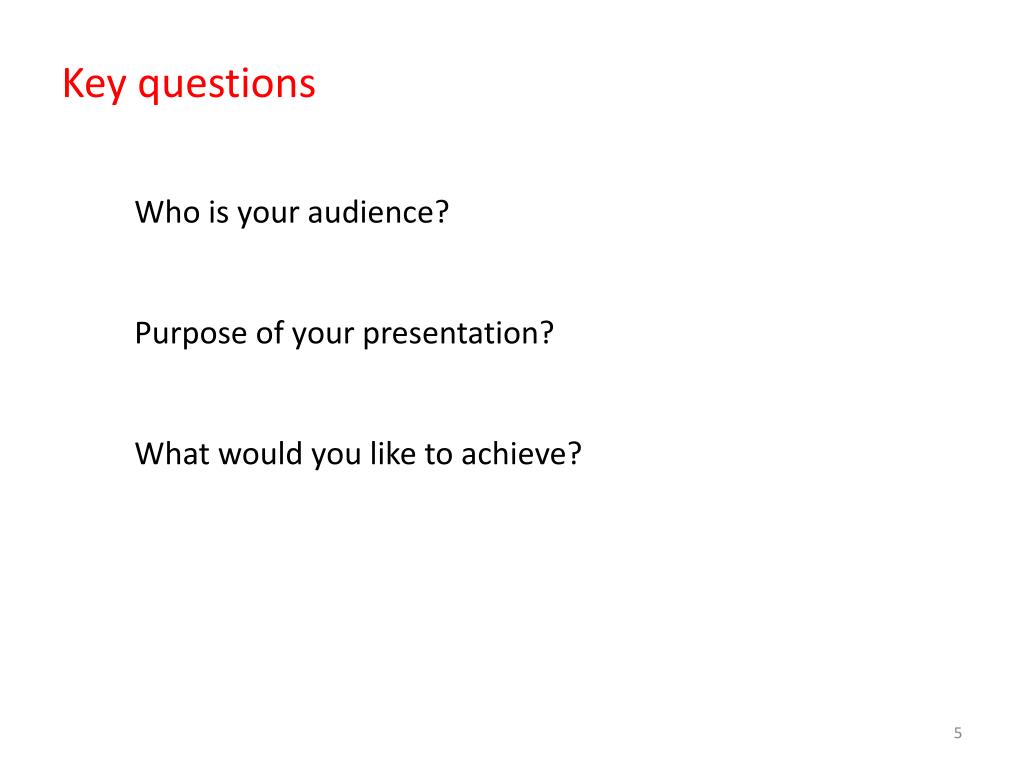 Key questions

Who is your audience?

Purpose of your presentation?

What would you like to achieve?

5